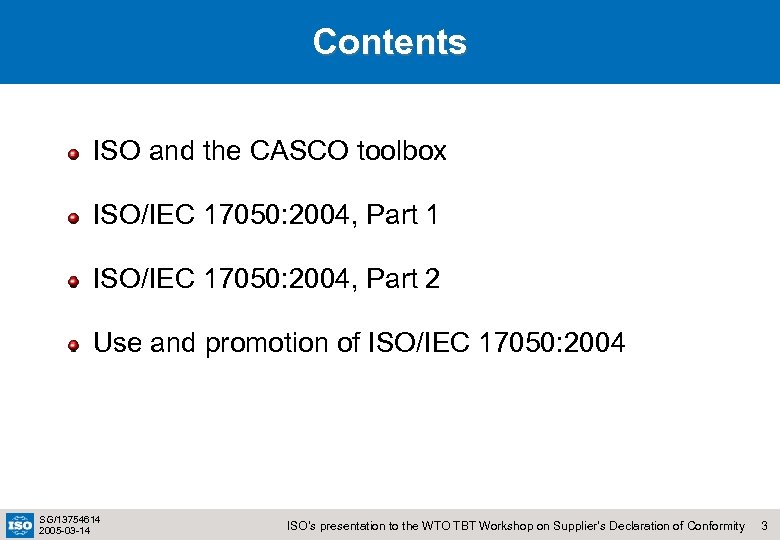 Contents

ISO and the CASCO toolbox

ISO/IEC 17050:2004, Part 1

ISO/IEC 17050:2004, Part 2

Use and promotion of ISO/IEC 17050:2004

ISO

SG/13754614
2005-03-14

ISO's presentation to the WTO TBT Workshop on Supplier's Declaration of Conformity 3